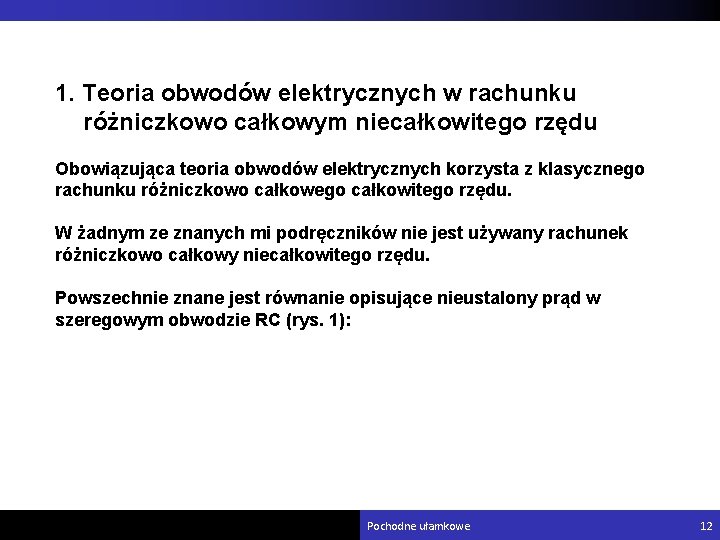 1. Teoria obwodów elektrycznych w rachunku różniczkowo całkowym niecałkowitego rzędu

Obowiązująca teoria obwodów elektrycznych korzysta z klasycznego rachunku różniczkowo całkowego całkowitego rzędu.

W żadnym ze znanych mi podręczników nie jest używany rachunek różniczkowo całkowy niecałkowitego rzędu.

Powszechnie znane jest równanie opisujące nieustalony prąd w szeregowym obwodzie RC (rys. 1):

Pochodne ułamkowe

12